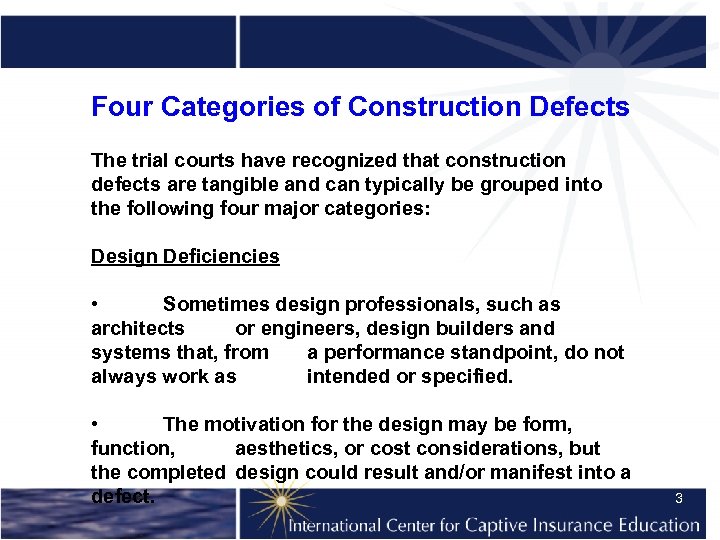 Four Categories of Construction Defects

The trial courts have recognized that construction defects are tangible and can typically be grouped into the following four major categories:

Design Deficiencies

• Sometimes design professionals, such as architects or engineers, design builders and systems that, from a performance standpoint, do not always work as intended or specified.

• The motivation for the design may be form, function, aesthetics, or cost considerations, but the completed design could result and/or manifest into a defect.

3

International Center for Captive Insurance Education